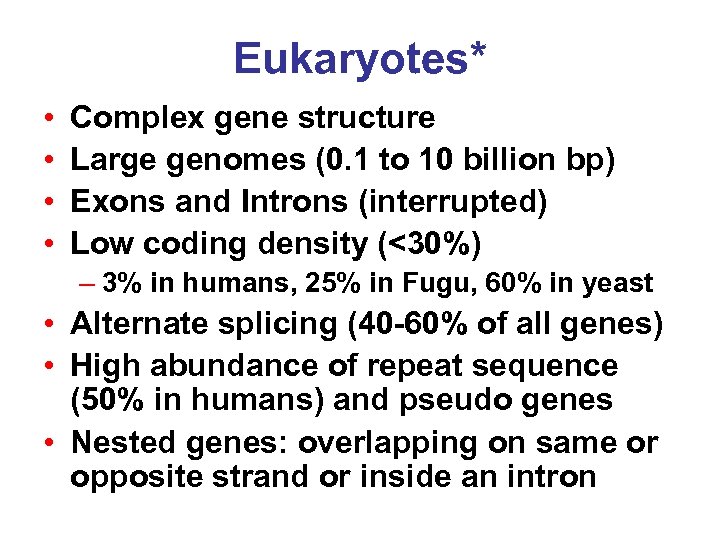 Eukaryotes*

• Complex gene structure
• Large genomes (0.1 to 10 billion bp)
• Exons and Introns (interrupted)
• Low coding density (<30%)
  – 3% in humans, 25% in Fugu, 60% in yeast
• Alternate splicing (40-60% of all genes)
• High abundance of repeat sequence (50% in humans) and pseudo genes
• Nested genes: overlapping on same or opposite strand or inside an intron